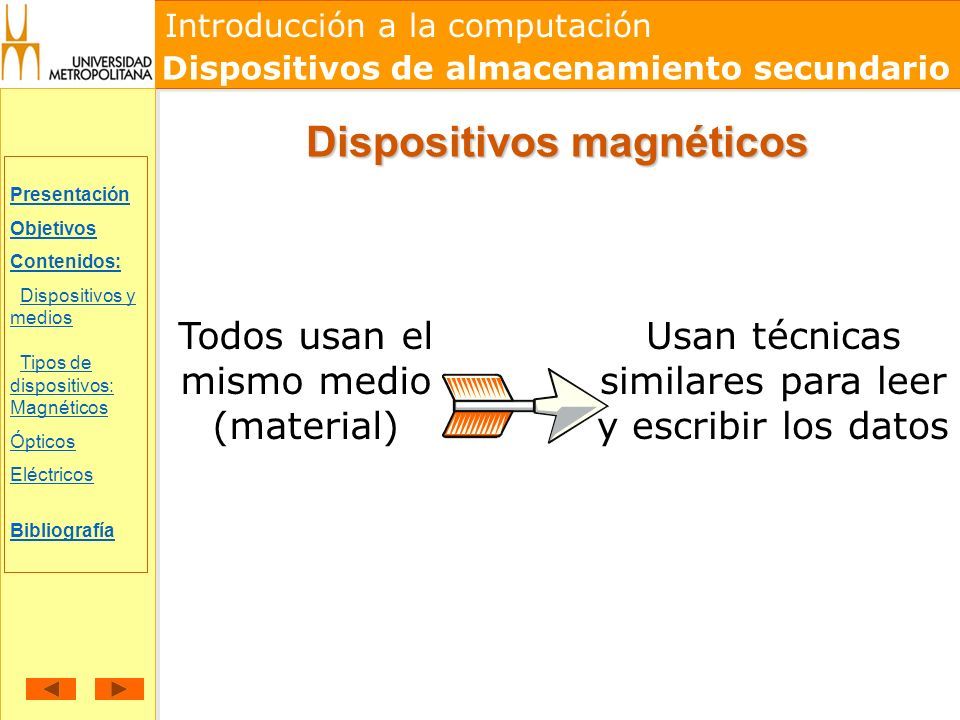 UNIVERSIDAD METROPOLITANA

Introducción a la computación
Dispositivos de almacenamiento secundario

Presentación
Objetivos
Contenidos:
Dispositivos y medios
Tipos de dispositivos: Magnéticos
Ópticos
Eléctricos
Bibliografía

Dispositivos magnéticos

Todos usan el mismo medio (material)

Usan técnicas similares para leer y escribir los datos